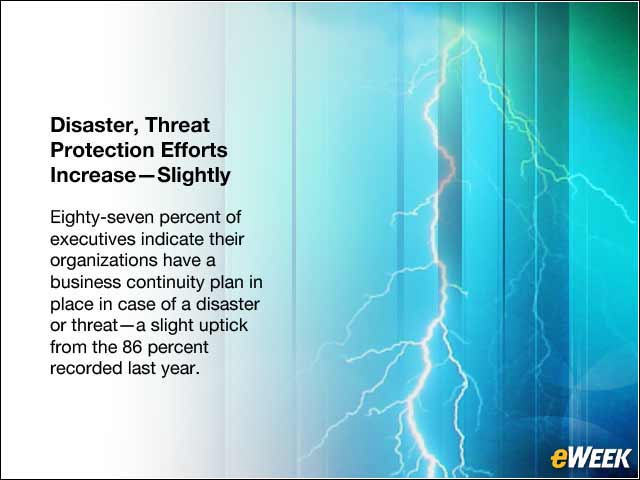 Disaster, Threat Protection Efforts Increase—Slightly

Eighty-seven percent of executives indicate their organizations have a business continuity plan in place in case of a disaster or threat—a slight uptick from the 86 percent recorded last year.

eWEEK